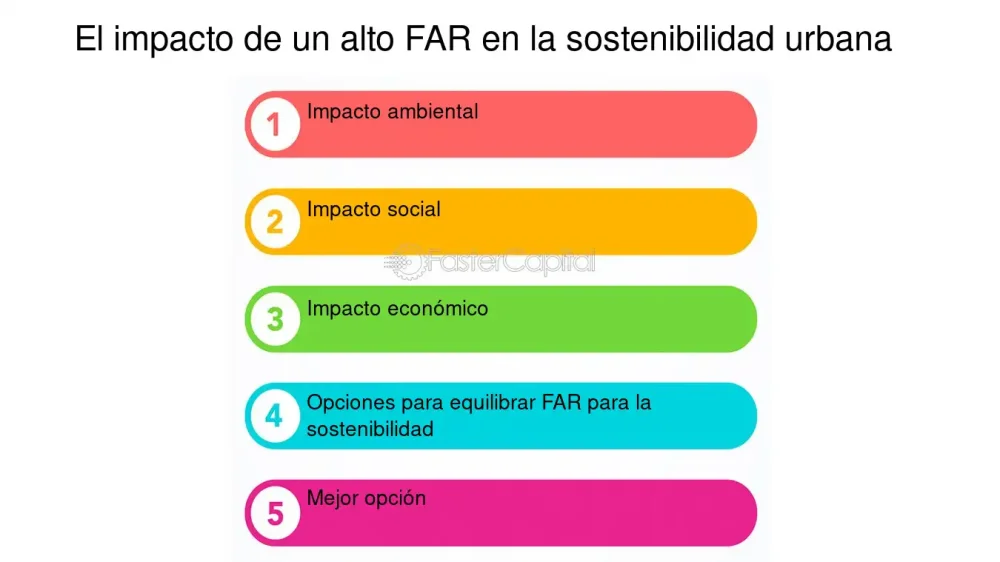 El impacto de un alto FAR en la sostenibilidad urbana

1 Impacto ambiental

2 Impacto social

FasterCapital

3 Impacto económico

4 Opciones para equilibrar FAR para la sostenibilidad

5 Mejor opción